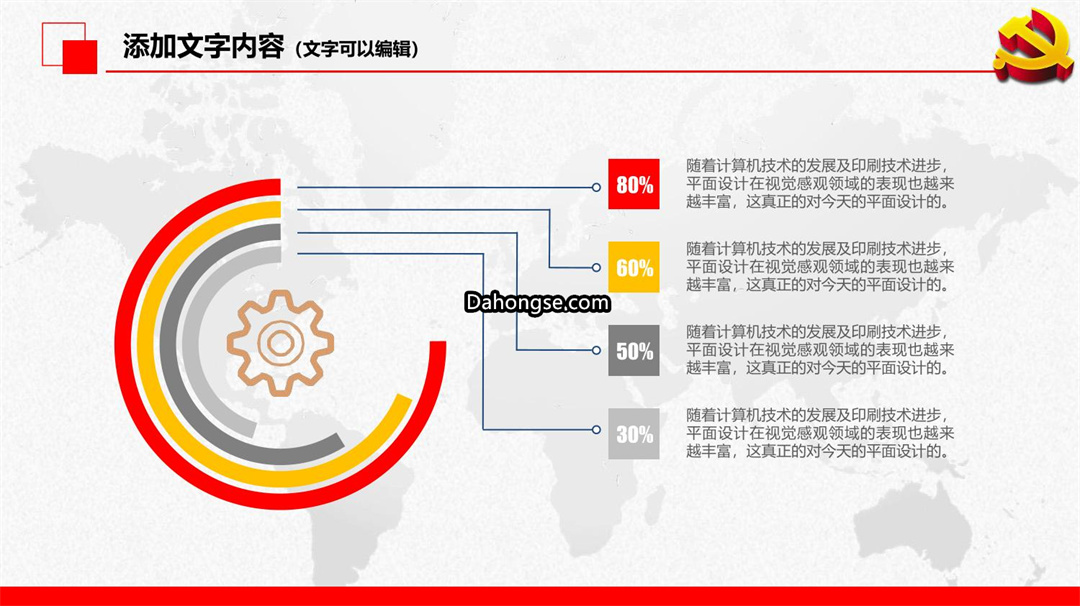 添加文字内容（文字可以编辑）

80%
随着计算机技术的发展及印刷技术进步，平面设计在视觉感观领域的表现也越来越丰富，这真正的对今天的平面设计的。

60%
随着计算机技术的发展及印刷技术进步，平面设计在视觉感观领域的表现也越来越丰富，这真正的对今天的平面设计的。

Dahongse.com

50%
随着计算机技术的发展及印刷技术进步，平面设计在视觉感观领域的表现也越来越丰富，这真正的对今天的平面设计的。

30%
随着计算机技术的发展及印刷技术进步，平面设计在视觉感观领域的表现也越来越丰富，这真正的对今天的平面设计的。